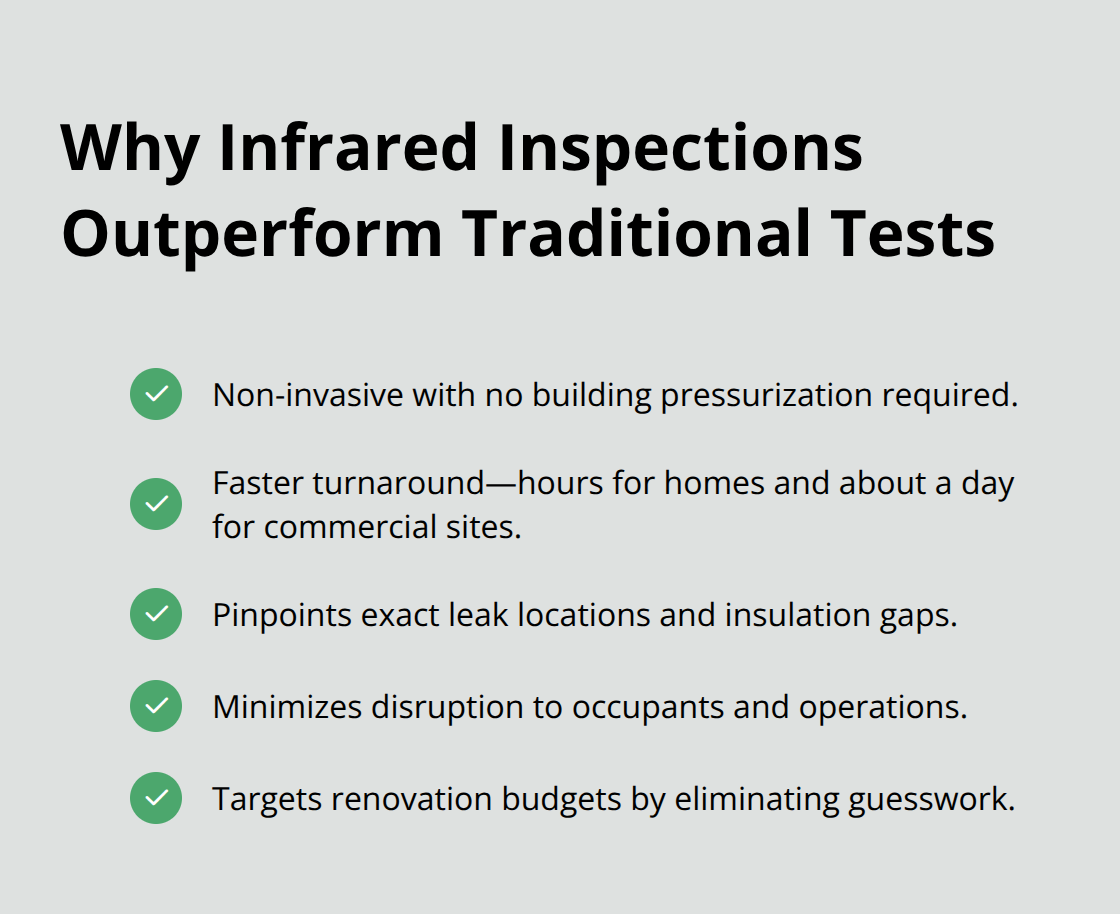 Why Infrared Inspections Outperform Traditional Tests

Non-invasive with no building pressurization required.

Faster turnaround—hours for homes and about a day for commercial sites.

Pinpoints exact leak locations and insulation gaps.

Minimizes disruption to occupants and operations.

Targets renovation budgets by eliminating guesswork.